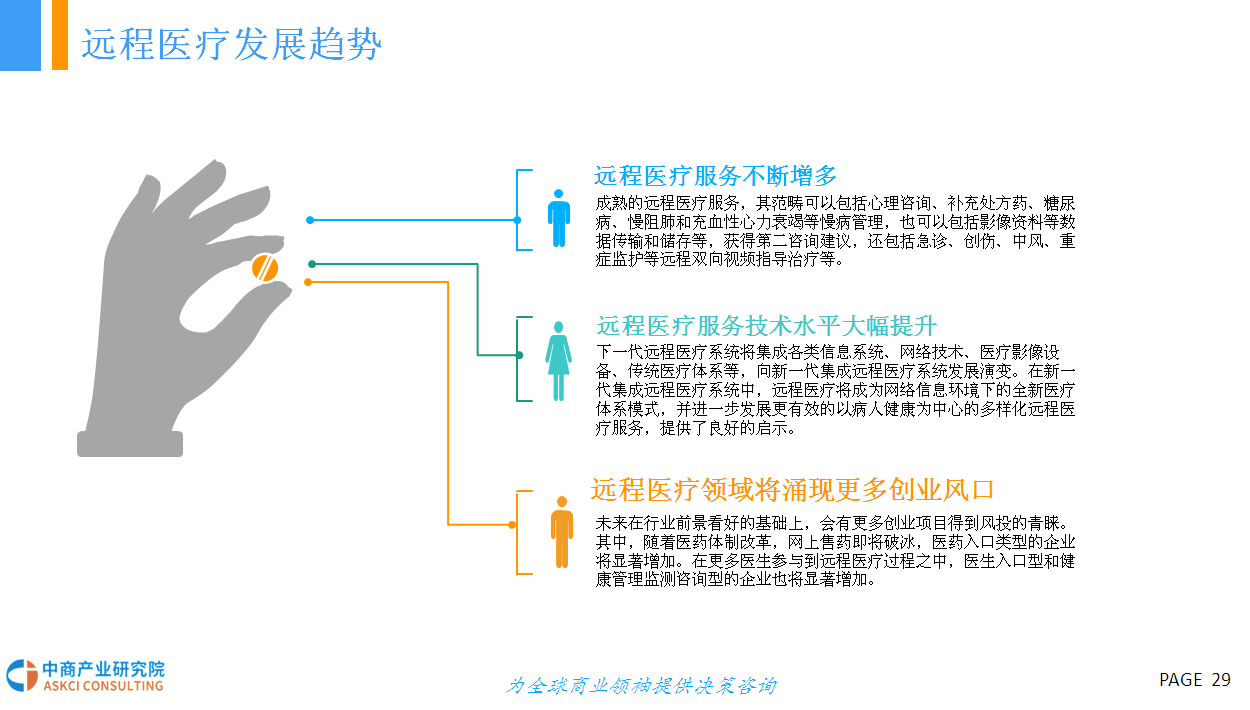 远程医疗发展趋势

远程医疗服务不断增多

成熟的远程医疗服务，其范畴可以包括心理咨询、补充处方药、糖尿病、慢阻肺和充血性心力衰竭等慢病管理，也可以包括影像资料等数据传输和储存等，获得第二咨询建议，还包括急诊、创伤、中风、重症监护等远程双向视频指导治疗等。

远程医疗服务技术水平大幅提升

下一代远程医疗系统将集成各类信息系统、网络技术、医疗影像设备、传统医疗体系等，向新一代集成远程医疗系统发展演变。在新一代集成远程医疗系统中，远程医疗将成为网络信息环境下的全新医疗体系模式，并进一步发展更有效的以病人健康为中心的多样化远程医疗服务，提供了良好的启示。

远程医疗领域将涌现更多创业风口

未来在行业前景看好的基础上，会有更多创业项目得到风投的青睐。其中，随着医药体制改革，网上售药即将破冰，医药入口类型的企业将显著增加。在更多医生参与到远程医疗过程之中，医生入口型和健康管理监测咨询型的企业也将显著增加。

中商产业研究院
ASKCI CONSULTING

为全球商业领袖提供决策咨询

PAGE 29